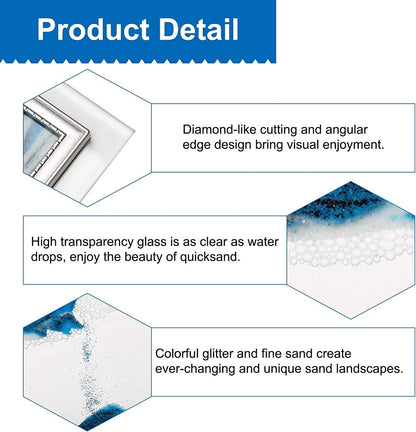 Product Detail

Diamond-like cutting and angular edge design bring visual enjoyment.

High transparency glass is as clear as water drops, enjoy the beauty of quicksand.

Colorful glitter and fine sand create ever-changing and unique sand landscapes.